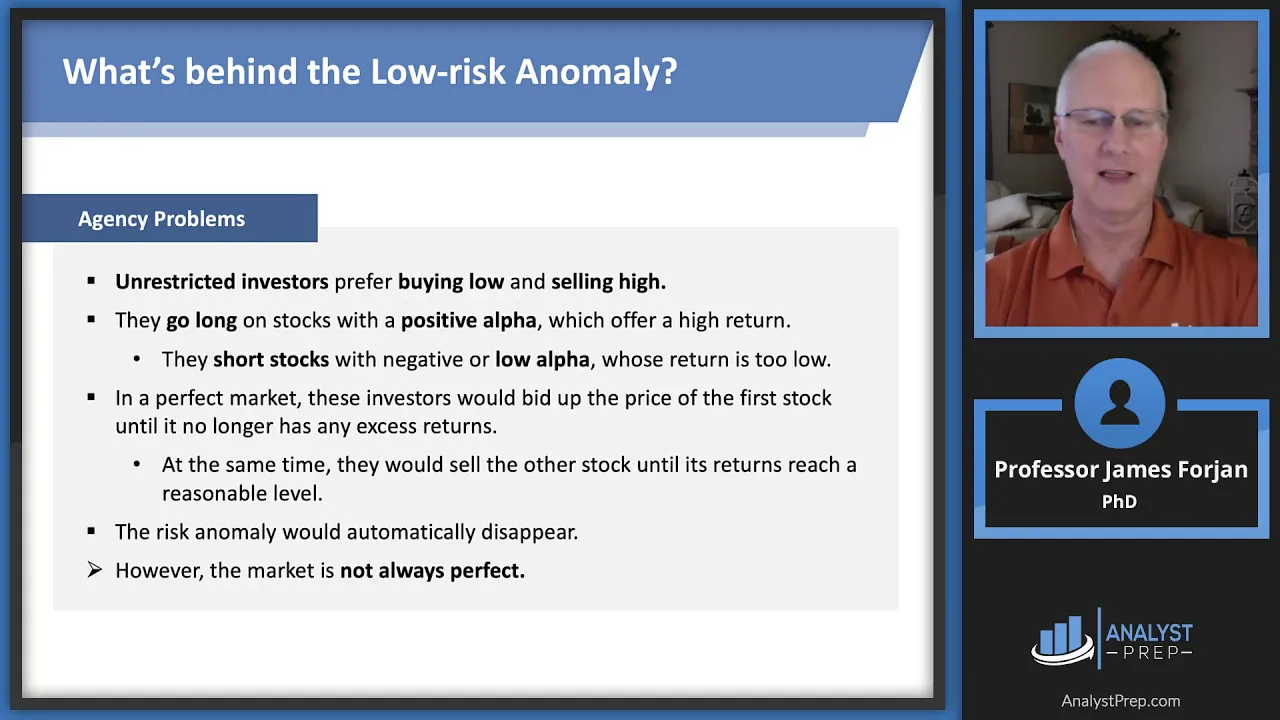 What's behind the Low-risk Anomaly?

Agency Problems

▪ Unrestricted investors prefer buying low and selling high.

▪ They go long on stocks with a positive alpha, which offer a high return.

• They short stocks with negative or low alpha, whose return is too low.

▪ In a perfect market, these investors would bid up the price of the first stock until it no longer has any excess returns.

• At the same time, they would sell the other stock until its returns reach a reasonable level.

▪ The risk anomaly would automatically disappear.

➢ However, the market is not always perfect.

Professor James Forjan
PhD

ANALYST
PREP

AnalystPrep.com